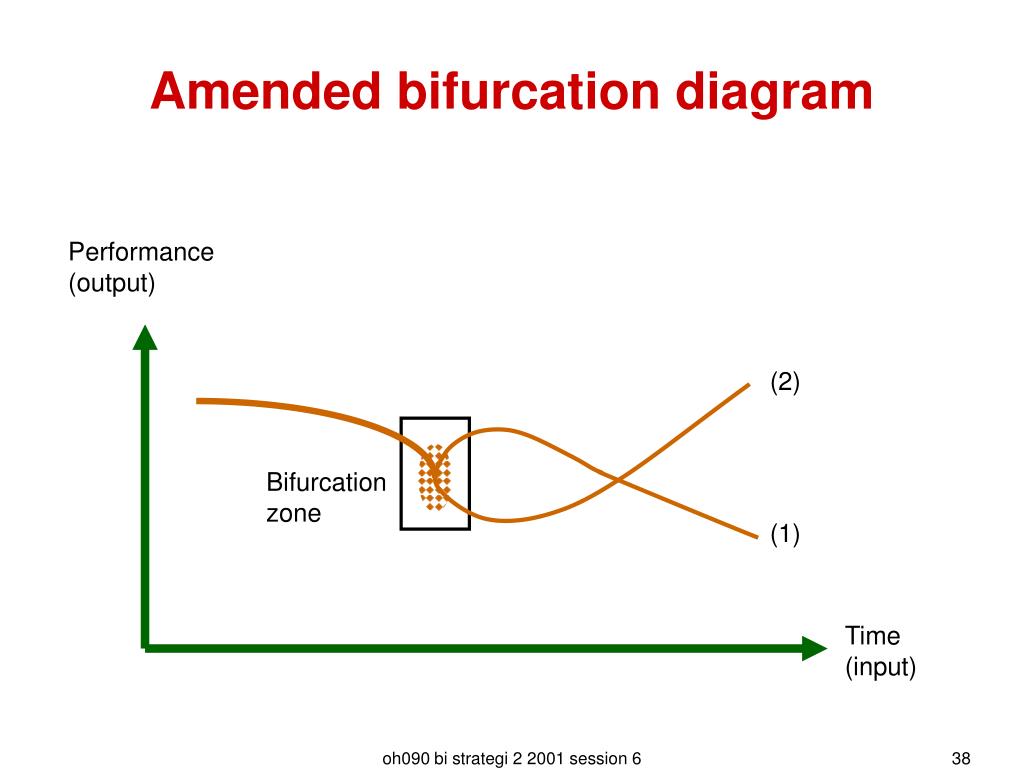 Amended bifurcation diagram

Performance
(output)

(2)

Bifurcation
zone

(1)

Time
(input)

oh090 bi strategi 2 2001 session 6

38